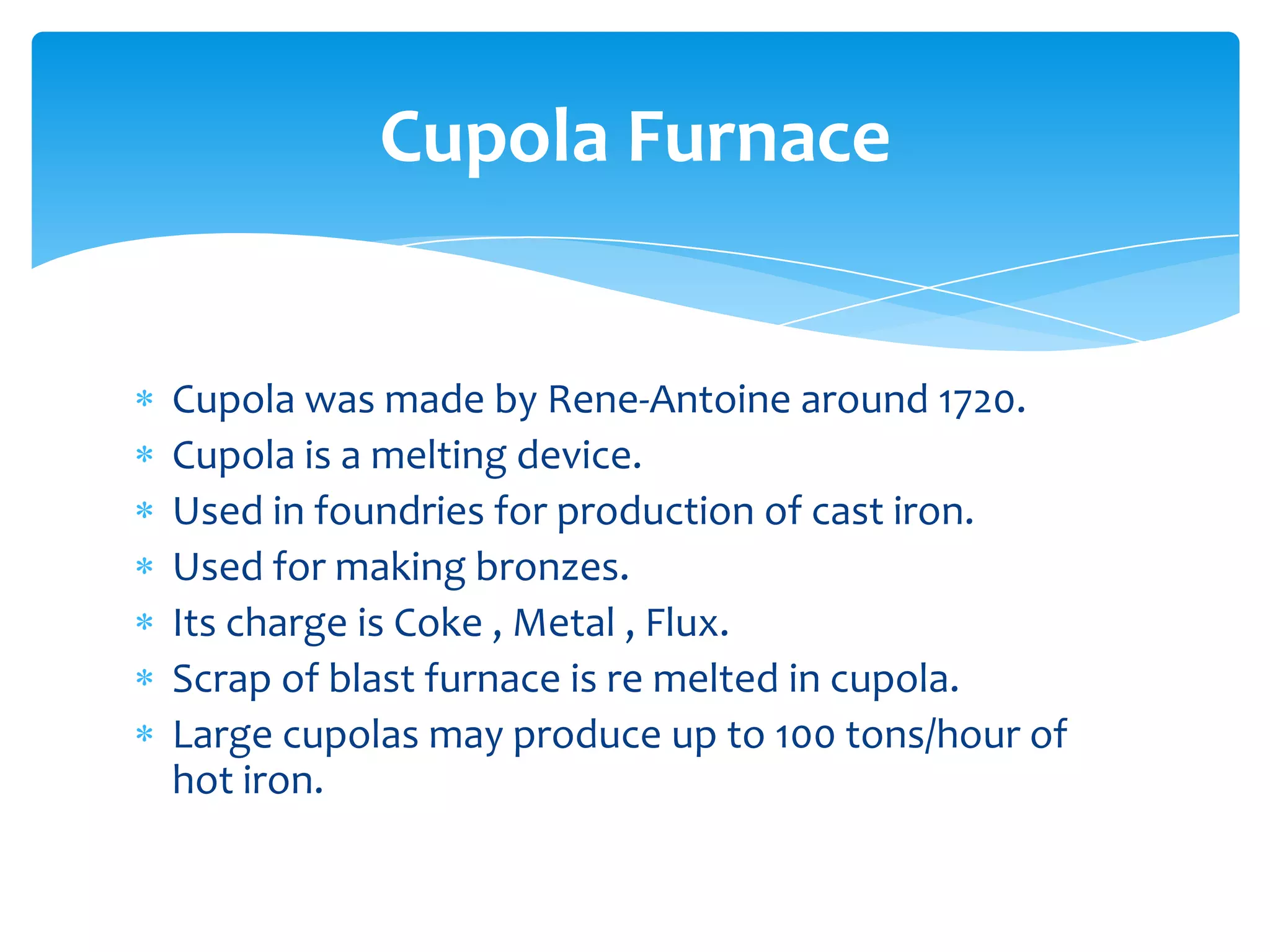 Cupola Furnace

* Cupola was made by Rene-Antoine around 1720.
* Cupola is a melting device.
* Used in foundries for production of cast iron.
* Used for making bronzes.
* Its charge is Coke , Metal , Flux.
* Scrap of blast furnace is re melted in cupola.
* Large cupolas may produce up to 100 tons/hour of hot iron.